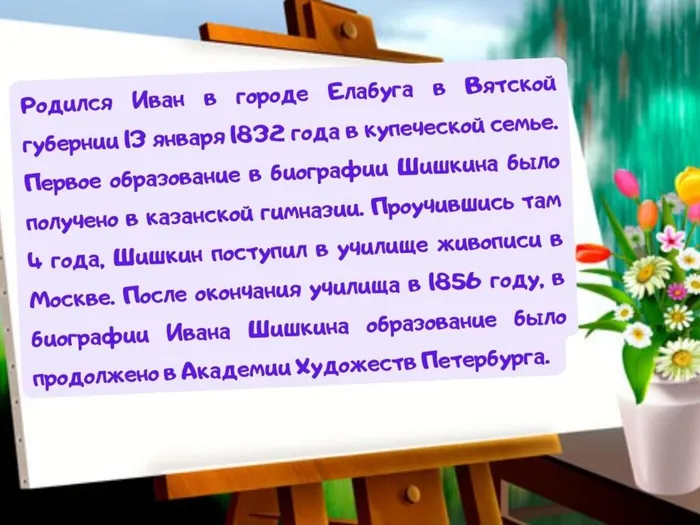 Родился Иван в городе Елабуга в Вятской губернии 13 января 1832 года в купеческой семье. Первое образование в биографии Шишкина было получено в казанской гимназии. Проучившись там 4 года, Шишкин поступил в училище живописи в Москве. После окончания училища в 1856 году, в биографии Ивана Шишкина образование было продолжено в Академии Художеств Петербурга.